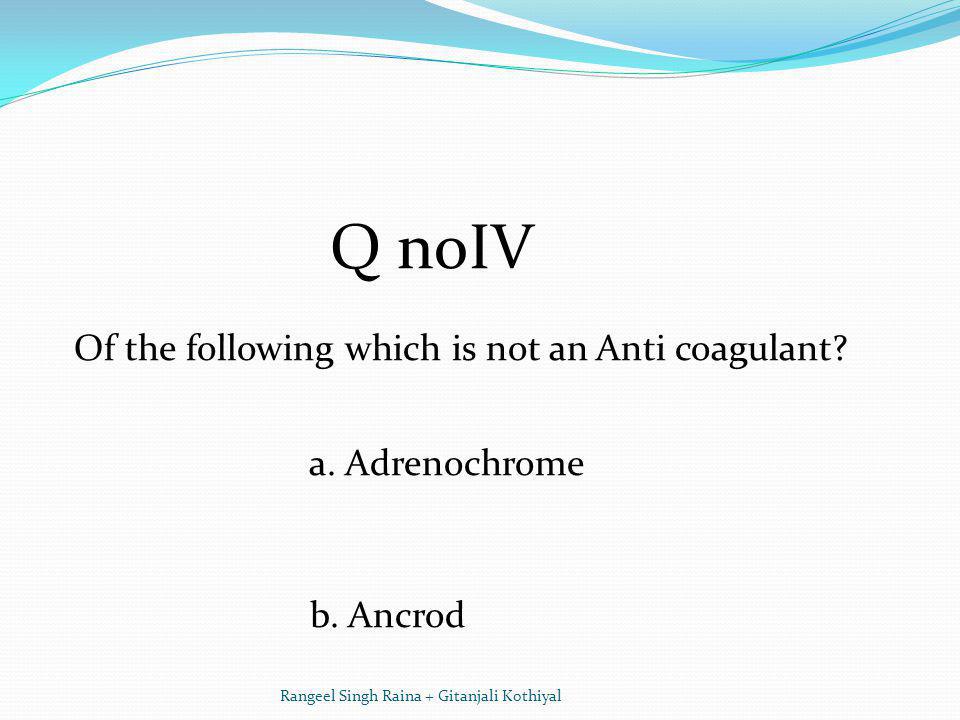 Q noIV

Of the following which is not an Anti coagulant?

a. Adrenochrome

b. Ancrod

Rangeel Singh Raina + Gitanjali Kothiyal